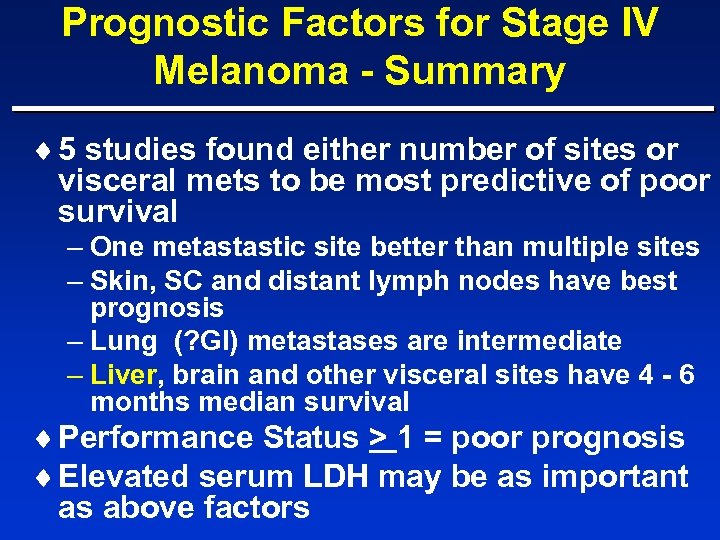 Prognostic Factors for Stage IV Melanoma - Summary

♦ 5 studies found either number of sites or visceral mets to be most predictive of poor survival
– One metastastic site better than multiple sites
– Skin, SC and distant lymph nodes have best prognosis
– Lung (?GI) metastases are intermediate
– Liver, brain and other visceral sites have 4 - 6 months median survival

♦ Performance Status $\geq$ 1 = poor prognosis

♦ Elevated serum LDH may be as important as above factors